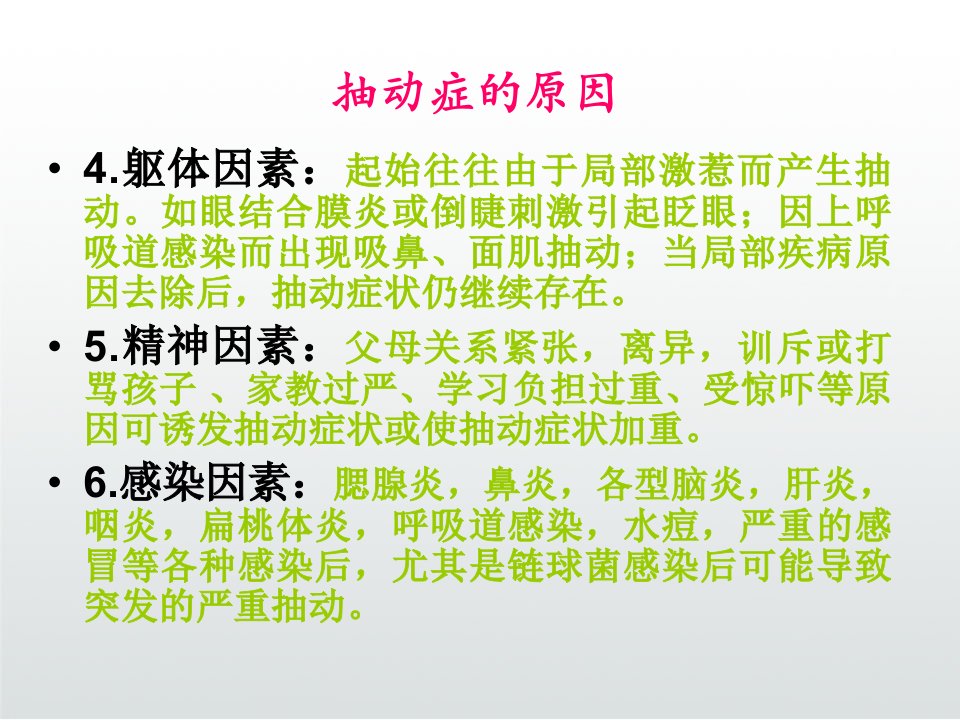 抽动症的原因

• 4.躯体因素：起始往往由于局部激惹而产生抽动。如眼结合膜炎或倒睫刺激引起眨眼；因上呼吸道感染而出现吸鼻、面肌抽动；当局部疾病原因去除后，抽动症状仍继续存在。

• 5.精神因素：父母关系紧张，离异，训斥或打骂孩子 、家教过严、学习负担过重、受惊吓等原因可诱发抽动症状或使抽动症状加重。

• 6.感染因素：腮腺炎，鼻炎，各型脑炎，肝炎，咽炎，扁桃体炎，呼吸道感染，水痘，严重的感冒等各种感染后，尤其是链球菌感染后可能导致突发的严重抽动。